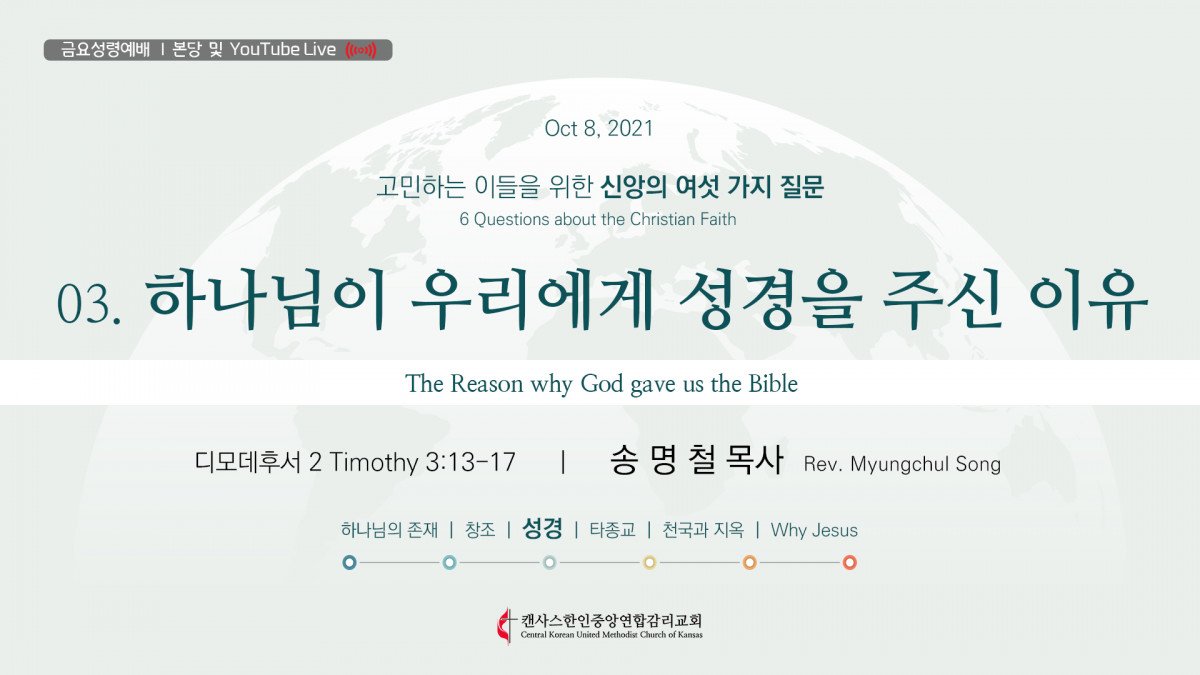 금요성령예배 | 본당 및 YouTube Live

Oct 8, 2021

고민하는 이들을 위한 신앙의 여섯 가지 질문
6 Questions about the Christian Faith

03. 하나님이 우리에게 성경을 주신 이유

The Reason why God gave us the Bible

디모데후서 2 Timothy 3:13-17 | 송 명 철 목사 Rev. Myungchul Song

하나님의 존재 | 창조 | 성경 | 타종교 | 천국과 지옥 | Why Jesus

캔사스한인중앙연합감리교회
Central Korean United Methodist Church of Kansas